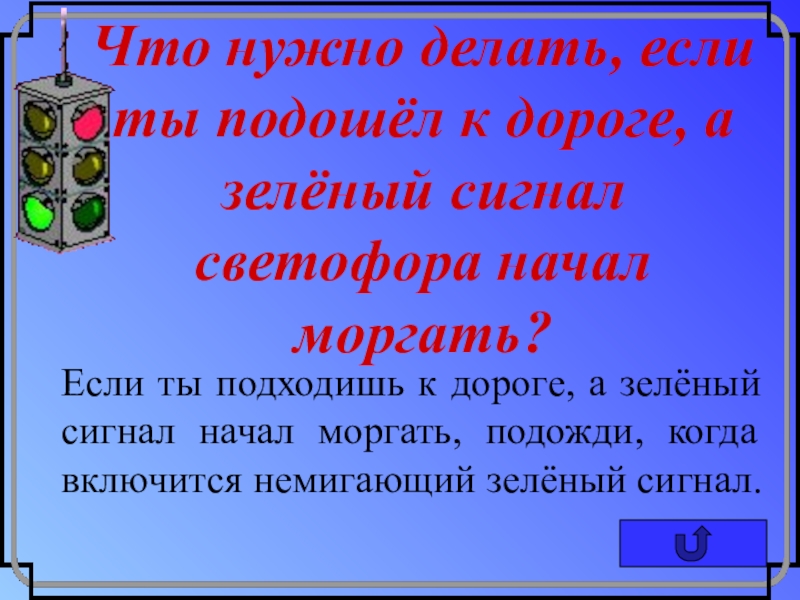 Что нужно делать, если ты подошёл к дороге, а зелёный сигнал светофора начал моргать?

Если ты подходишь к дороге, а зелёный сигнал начал моргать, подожди, когда включится немигающий зелёный сигнал.